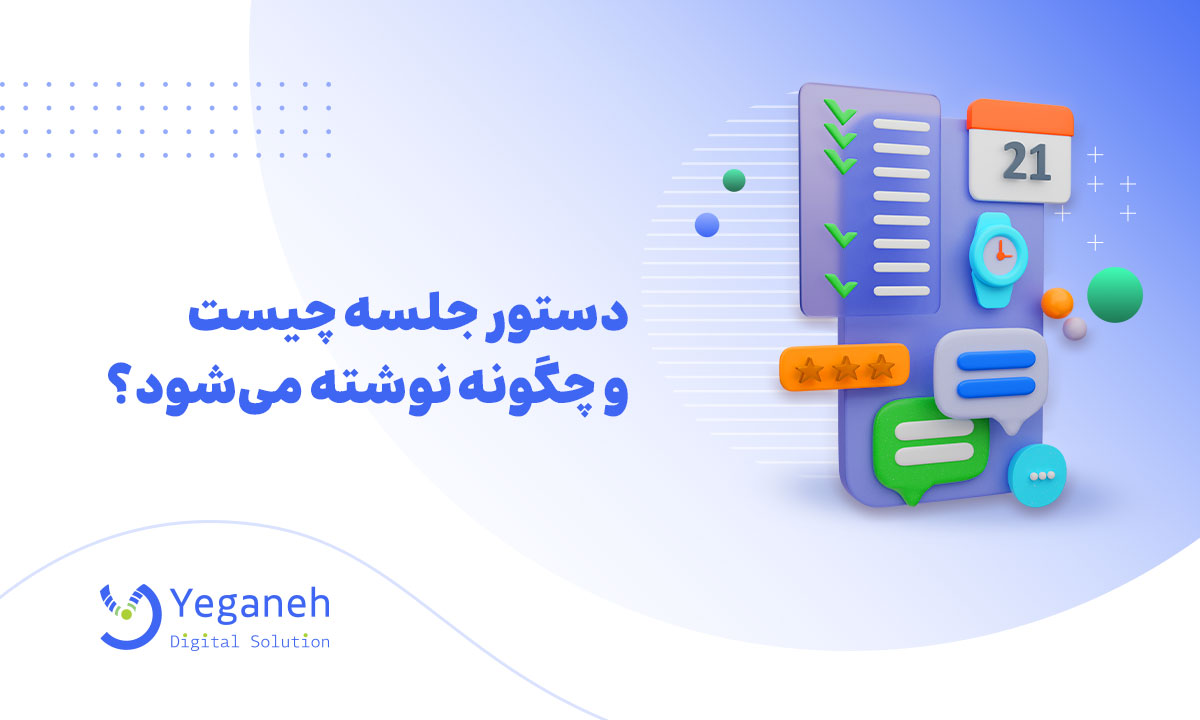 21

دستور جلسه چیست
و چگونه نوشته می‌شود؟

Yeganeh
Digital Solution